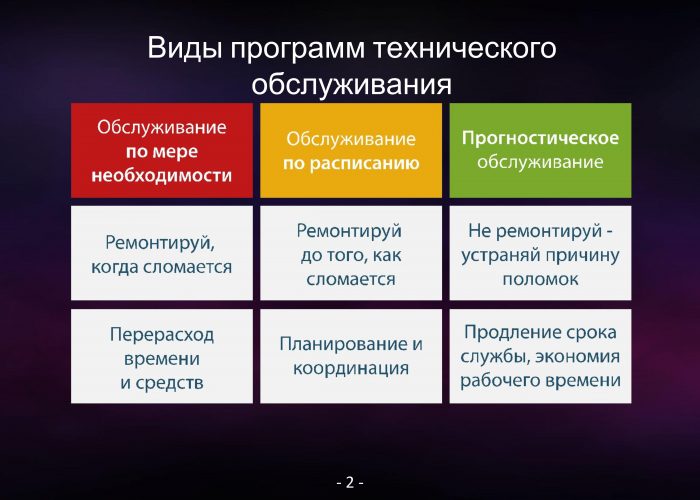 Виды программ технического обслуживания

| Обслуживание по мере необходимости | Обслуживание по расписанию | Прогностическое обслуживание |
|---|---|---|
| Ремонтируй, когда сломается | Ремонтируй до того, как сломается | Не ремонтируй - устраняй причину поломок |
| Перерасход времени и средств | Планирование и координация | Продление срока службы, экономия рабочего времени |

- 2 -